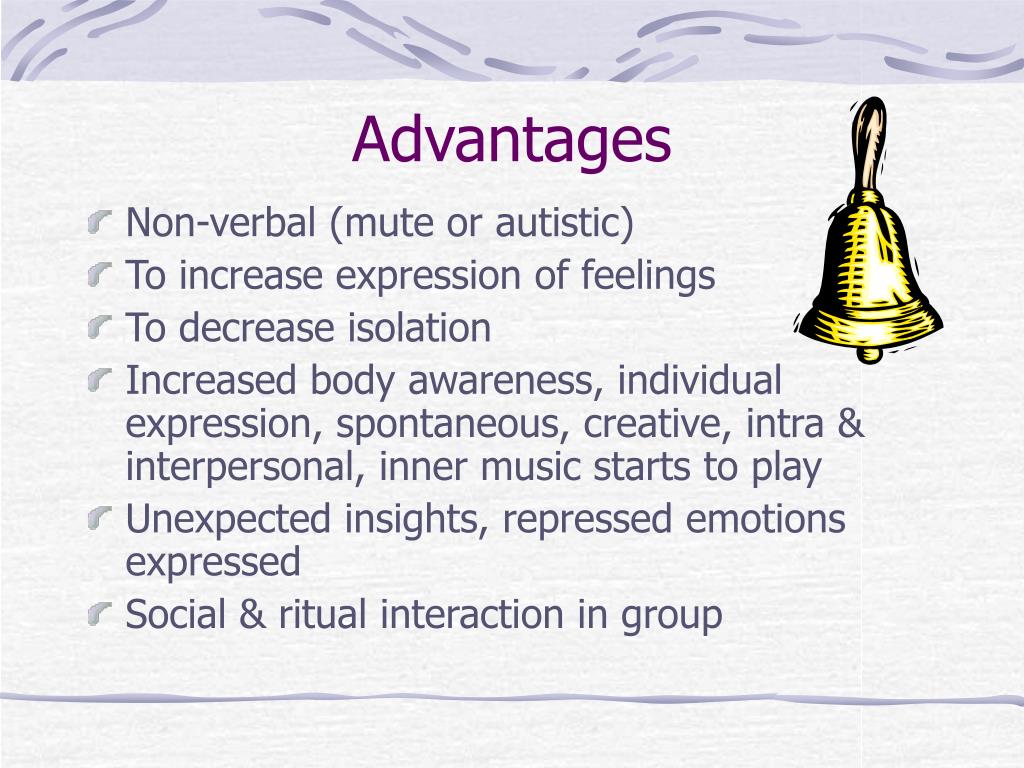 Advantages

Non-verbal (mute or autistic)
To increase expression of feelings
To decrease isolation
Increased body awareness, individual expression, spontaneous, creative, intra & interpersonal, inner music starts to play
Unexpected insights, repressed emotions expressed
Social & ritual interaction in group